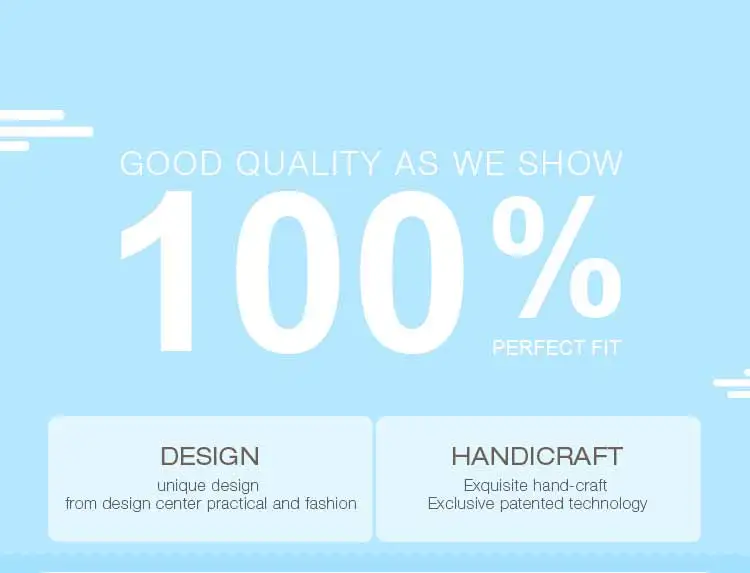 GOOD QUALITY AS WE SHOW

100%

PERFECT FIT

DESIGN

unique design
from design center practical and fashion

HANDICRAFT

Exquisite hand-craft
Exclusive patented technology